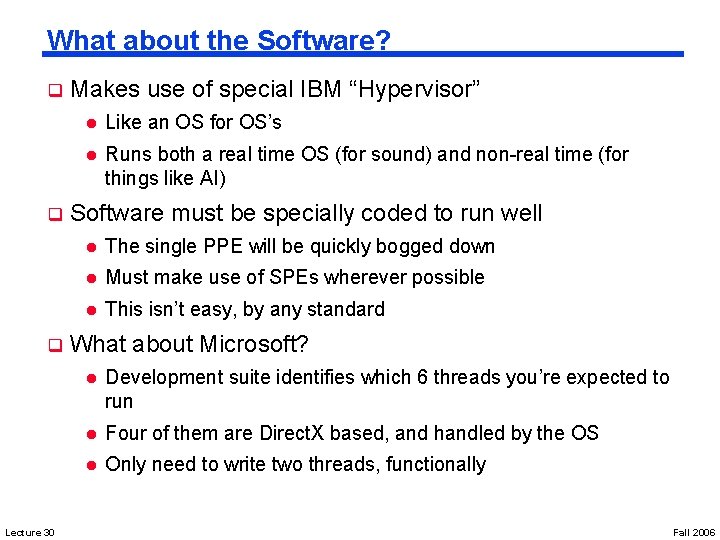 What about the Software?

Makes use of special IBM “Hypervisor”

Like an OS for OS’s

Runs both a real time OS (for sound) and non-real time (for things like AI)

Software must be specially coded to run well

The single PPE will be quickly bogged down

Must make use of SPEs wherever possible

This isn’t easy, by any standard

What about Microsoft?

Development suite identifies which 6 threads you’re expected to run

Four of them are DirectX based, and handled by the OS

Only need to write two threads, functionally

Lecture 30

Fall 2006